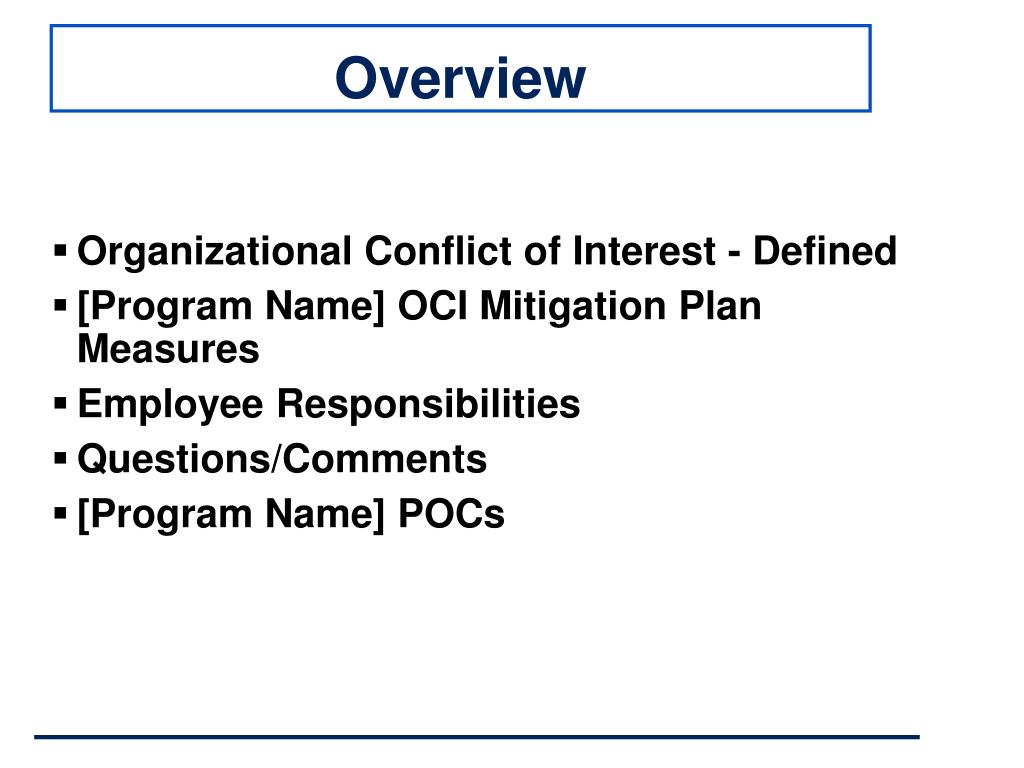 Overview

▪ Organizational Conflict of Interest - Defined
▪ [Program Name] OCI Mitigation Plan Measures
▪ Employee Responsibilities
▪ Questions/Comments
▪ [Program Name] POCs